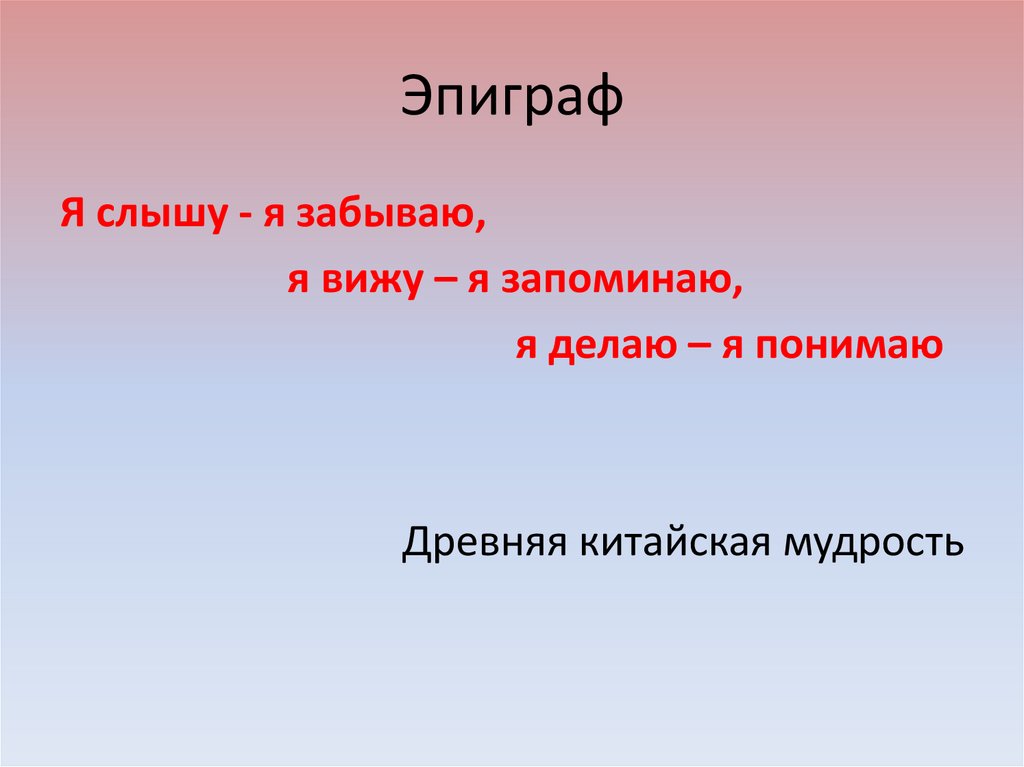 Эпиграф

Я слышу - я забываю,
я вижу – я запоминаю,
я делаю – я понимаю

Древняя китайская мудрость